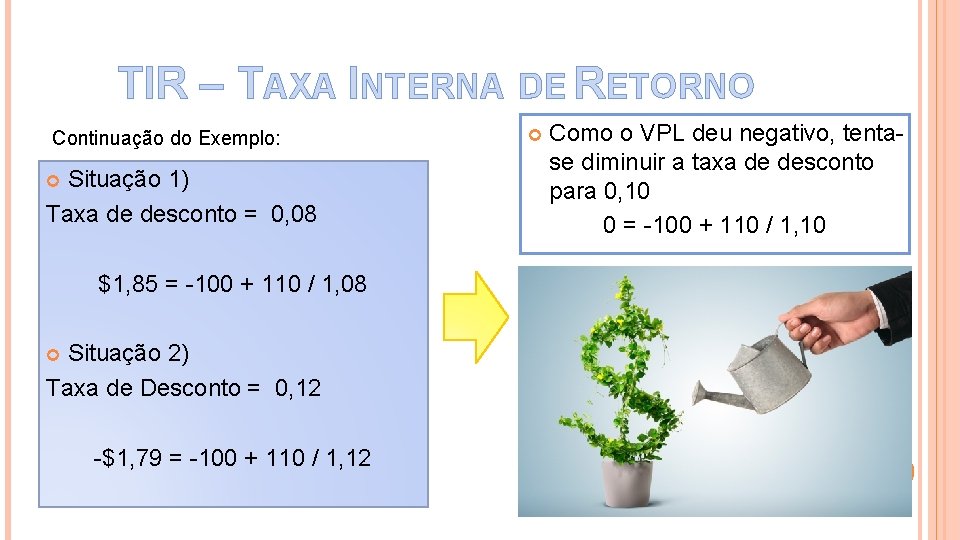 TIR – TAXA INTERNA DE RETORNO

Continuação do Exemplo:

Situação 1)
Taxa de desconto = 0,08

$1,85 = -100 + 110 / 1,08

Situação 2)
Taxa de Desconto = 0,12

-$1,79 = -100 + 110 / 1,12

Como o VPL deu negativo, tenta-se diminuir a taxa de desconto para 0,10
0 = -100 + 110 / 1,10